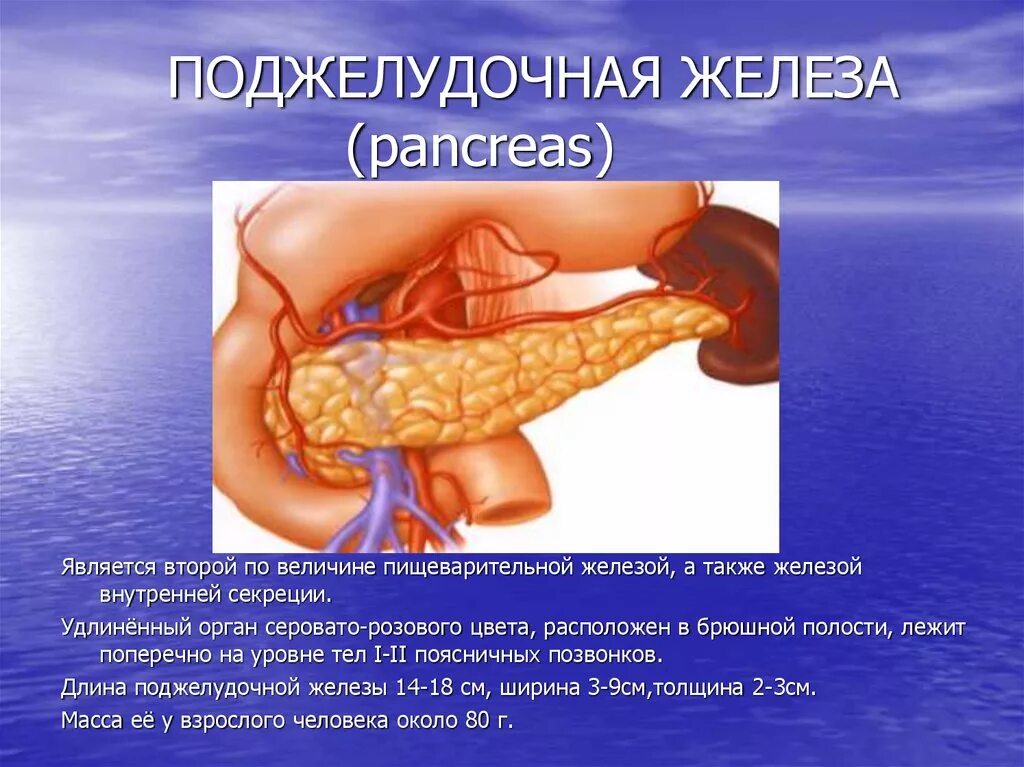 ПОДЖЕЛУДОЧНАЯ ЖЕЛЕЗА
(pancreas)

Является второй по величине пищеварительной железой, а также железой внутренней секреции.

Удлинённый орган серовато-розового цвета, расположен в брюшной полости, лежит поперечно на уровне тел I-II поясничных позвонков.

Длина поджелудочной железы 14-18 см, ширина 3-9см,толщина 2-3см.

Масса её у взрослого человека около 80 г.